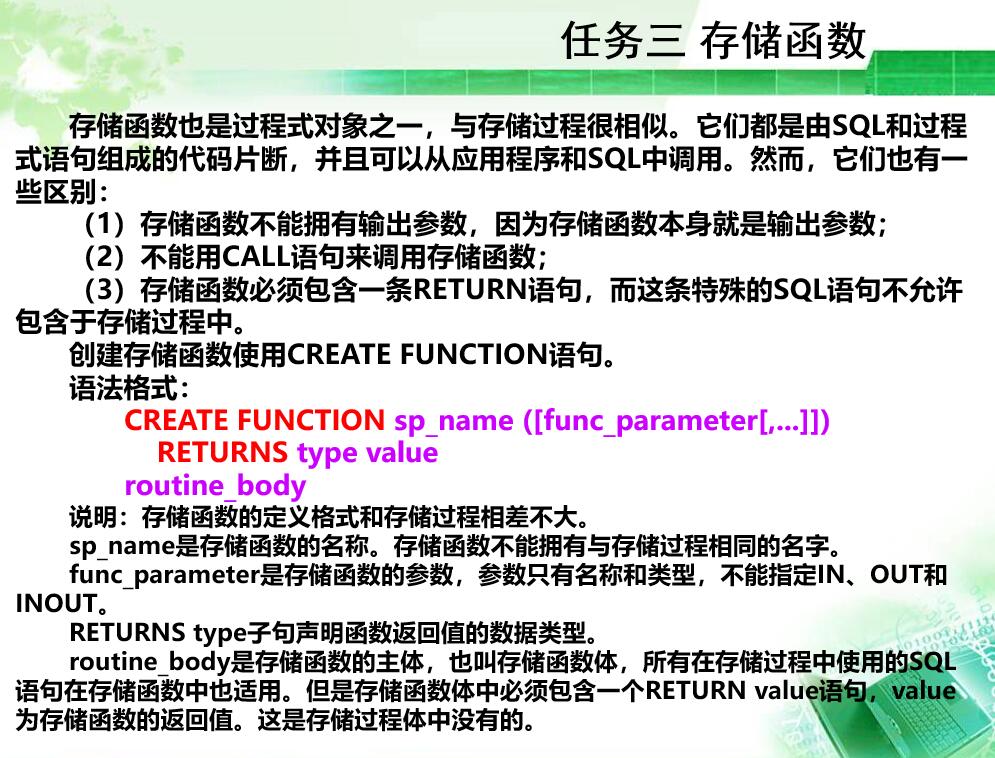 任务三 存储函数

存储函数也是过程式对象之一，与存储过程很相似。它们都是由SQL和过程式语句组成的代码片断，并且可以从应用程序和SQL中调用。然而，它们也有一些区别：

（1）存储函数不能拥有输出参数，因为存储函数本身就是输出参数；

（2）不能用CALL语句来调用存储函数；

（3）存储函数必须包含一条RETURN语句，而这条特殊的SQL语句不允许包含于存储过程中。

创建存储函数使用CREATE FUNCTION语句。

语法格式：

CREATE FUNCTION sp_name ([func_parameter[,...]])
RETURNS type value
routine_body

说明：存储函数的定义格式和存储过程相差不大。

sp_name是存储函数的名称。存储函数不能拥有与存储过程相同的名字。

func_parameter是存储函数的参数，参数只有名称和类型，不能指定IN、OUT和INOUT。

RETURNS type子句声明函数返回值的数据类型。

routine_body是存储函数的主体，也叫存储函数体，所有在存储过程中使用的SQL语句在存储函数中也适用。但是存储函数体中必须包含一个RETURN value语句，value为存储函数的返回值。这是存储过程体中没有的。